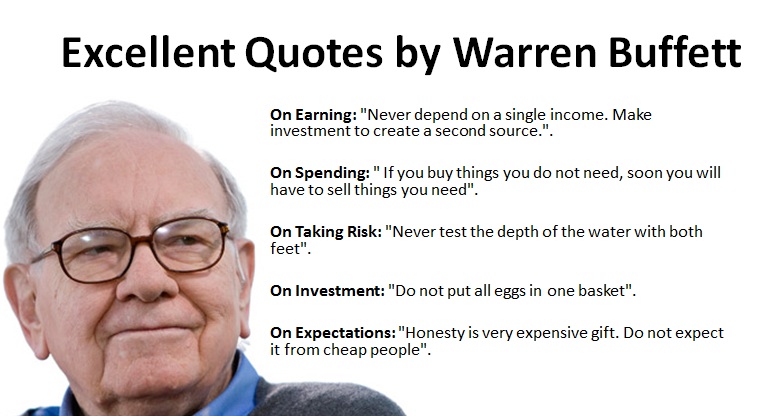 Excellent Quotes by Warren Buffett

On Earning: "Never depend on a single income. Make investment to create a second source.".

On Spending: " If you buy things you do not need, soon you will have to sell things you need".

On Taking Risk: "Never test the depth of the water with both feet".

On Investment: "Do not put all eggs in one basket".

On Expectations: "Honesty is very expensive gift. Do not expect it from cheap people".